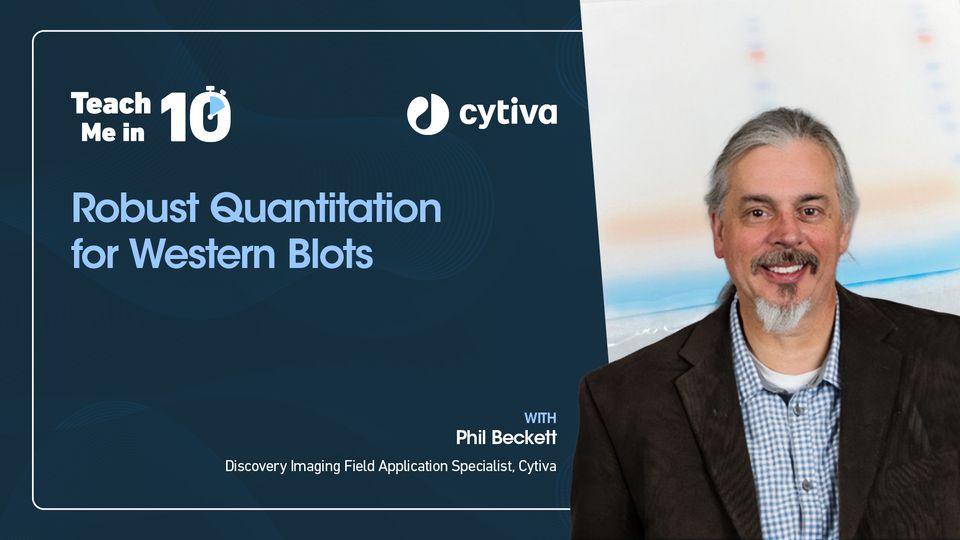 Teach Me in 10

cytiva

Robust Quantitation for Western Blots

WITH
Phil Beckett
Discovery Imaging Field Application Specialist, Cytiva